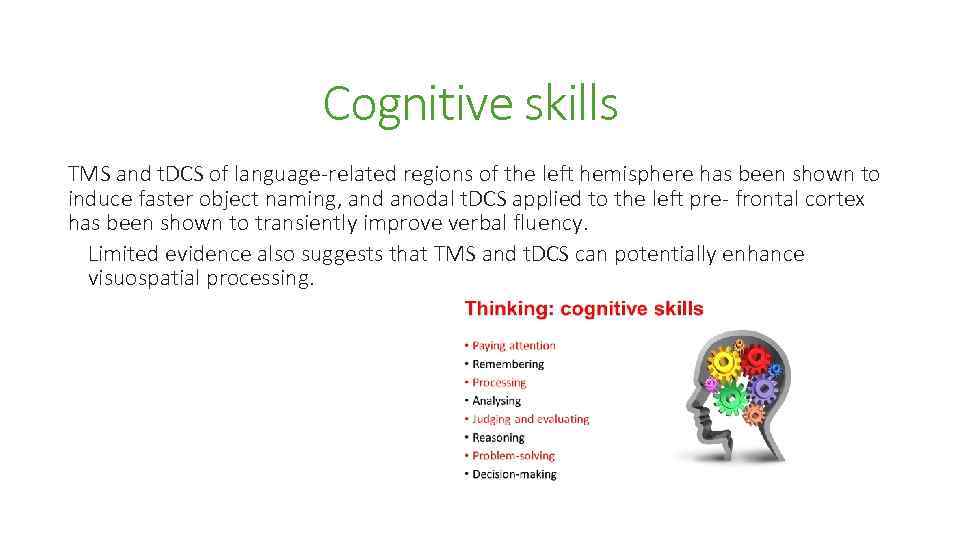 Cognitive skills

TMS and tDCS of language-related regions of the left hemisphere has been shown to induce faster object naming, and anodal tDCS applied to the left pre- frontal cortex has been shown to transiently improve verbal fluency.

Limited evidence also suggests that TMS and tDCS can potentially enhance visuospatial processing.

Thinking: cognitive skills

• Paying attention
• Remembering
• Processing
• Analysing
• Judging and evaluating
• Reasoning
• Problem-solving
• Decision-making